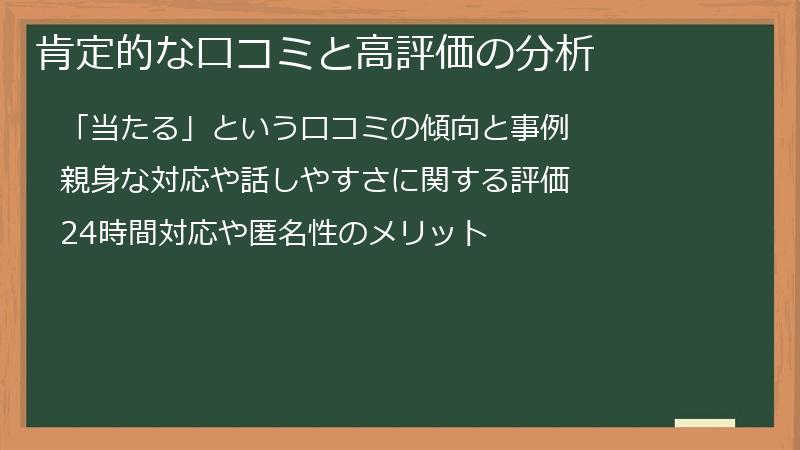 肯定的な口コミと高評価の分析

「当たる」という口コミの傾向と事例

親身な対応や話しやすさに関する評価

24時間対応や匿名性のメリット